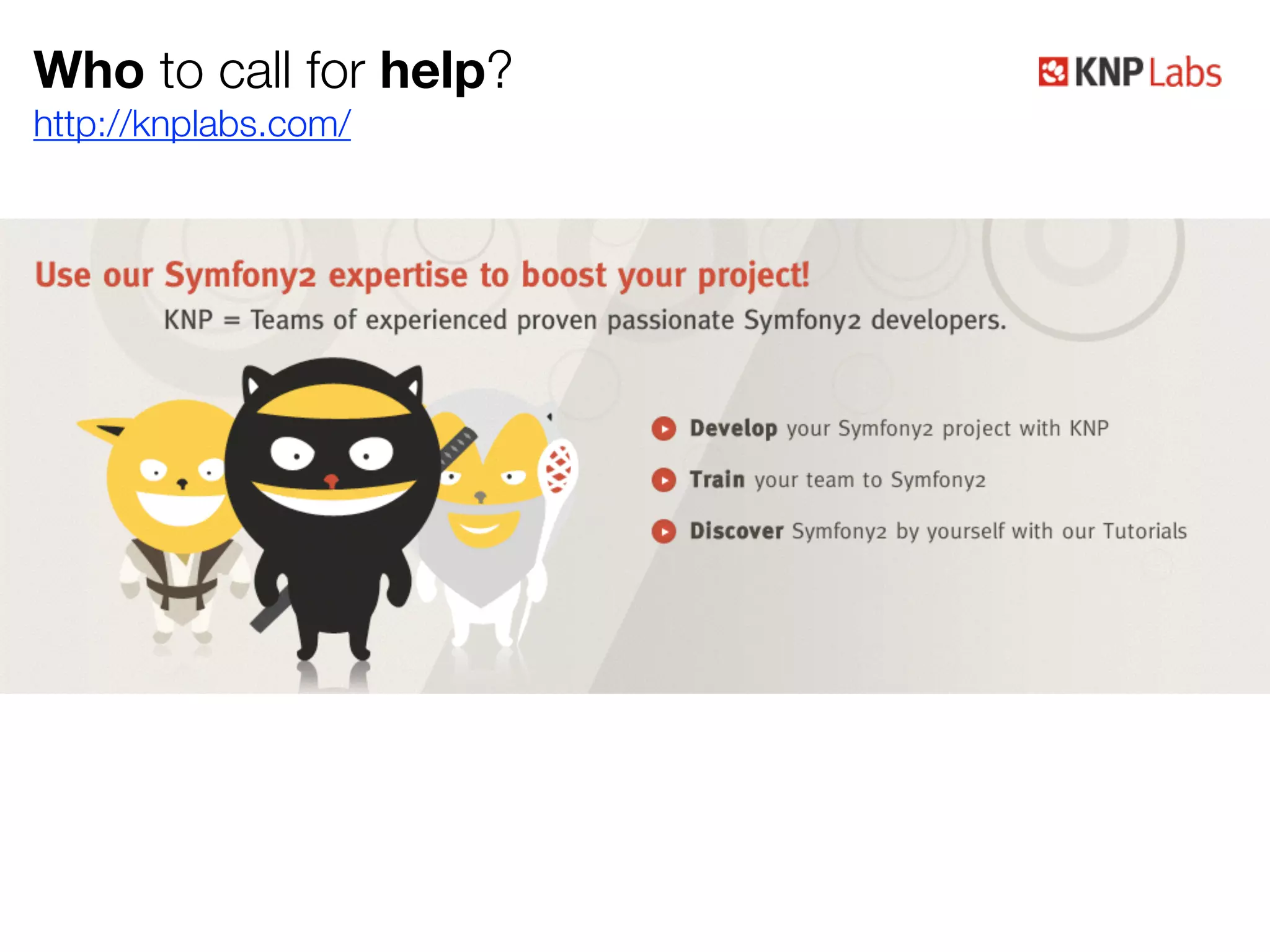 Who to call for help?
http://knplabs.com/

KNP Labs

Use our Symfony2 expertise to boost your project!
KNP = Teams of experienced proven passionate Symfony2 developers.

Develop your Symfony2 project with KNP
Train your team to Symfony2
Discover Symfony2 by yourself with our Tutorials